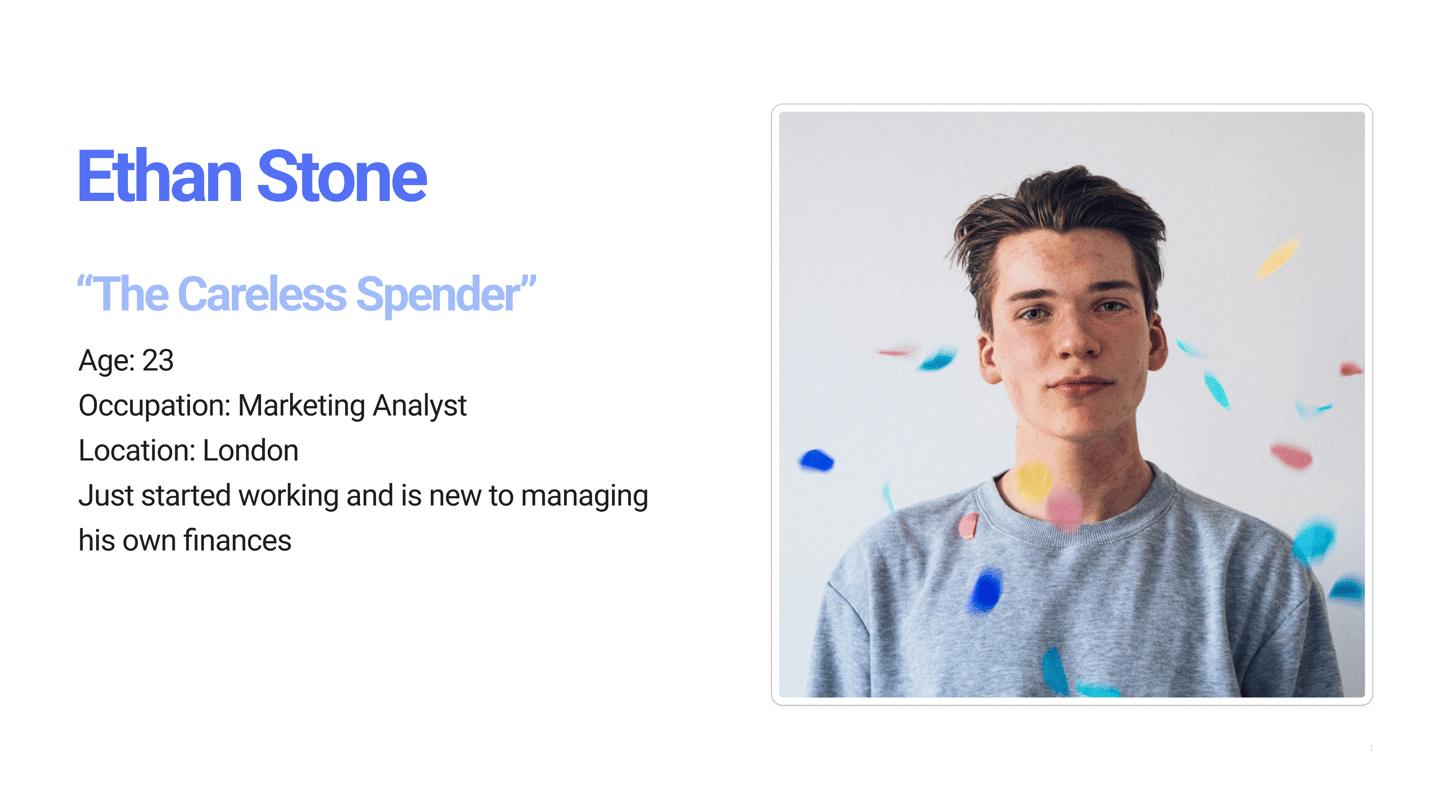 Ethan Stone

“The Careless Spender”

Age: 23
Occupation: Marketing Analyst
Location: London
Just started working and is new to managing his own finances

1